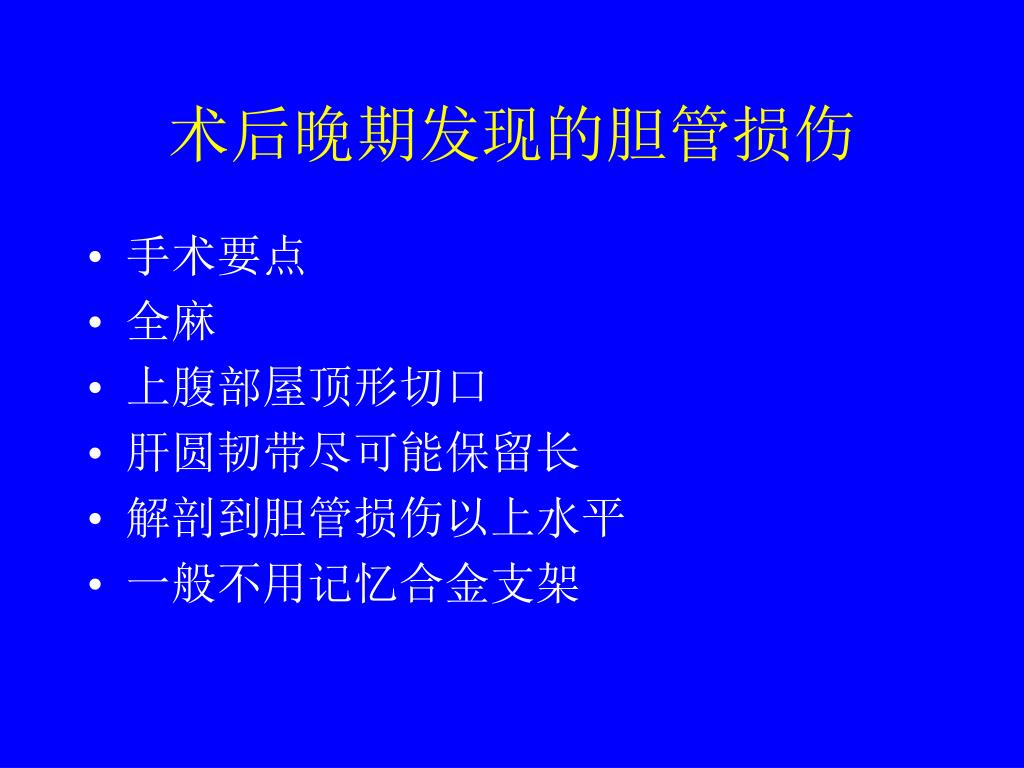 术后晚期发现的胆管损伤

• 手术要点
• 全麻
• 上腹部屋顶形切口
• 肝圆韧带尽可能保留长
• 解剖到胆管损伤以上水平
• 一般不用记忆合金支架